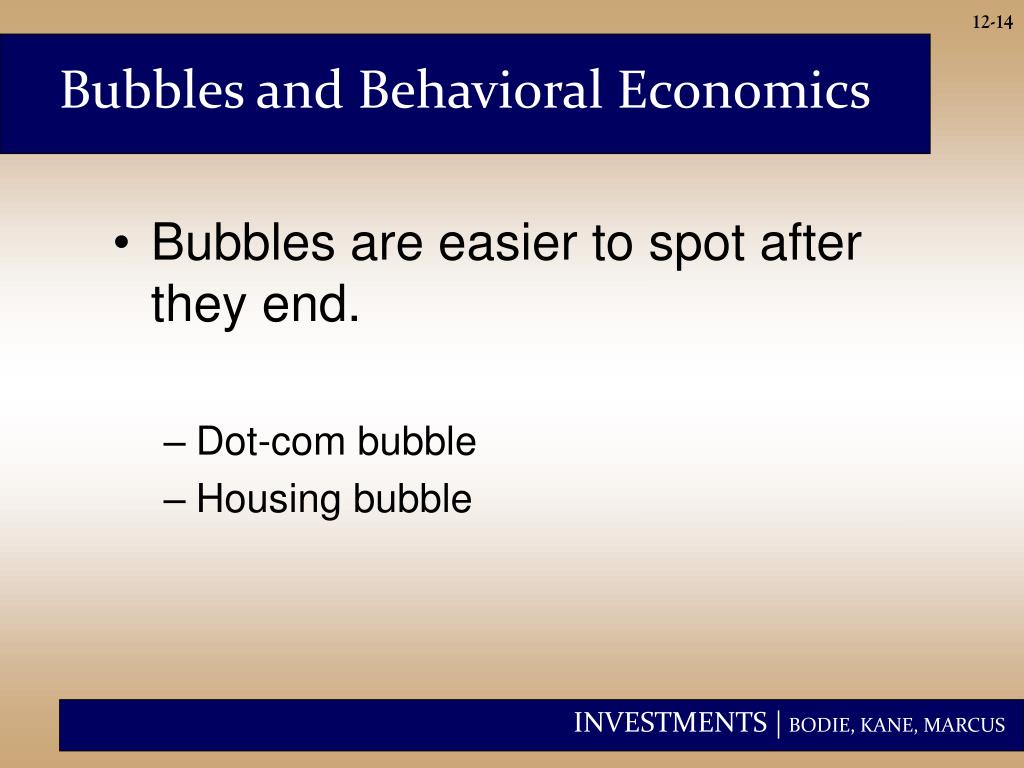 12-14

Bubbles and Behavioral Economics

• Bubbles are easier to spot after they end.

– Dot-com bubble
– Housing bubble

INVESTMENTS | BODIE, KANE, MARCUS